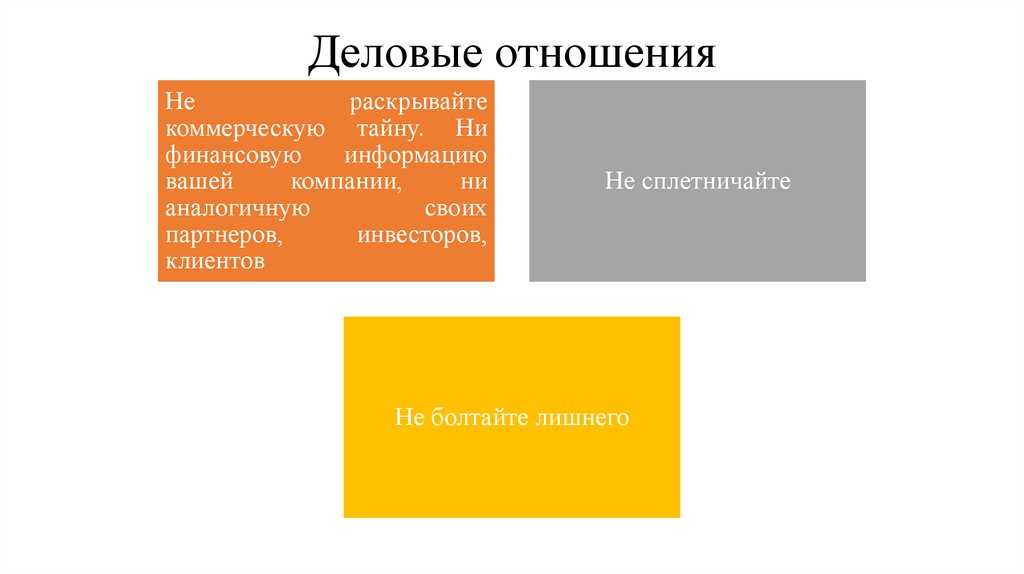 Деловые отношения

Не раскрывайте коммерческую тайну. Ни финансовую информацию вашей компании, ни аналогичную своих партнеров, инвесторов, клиентов

Не сплетничайте

Не болтайте лишнего